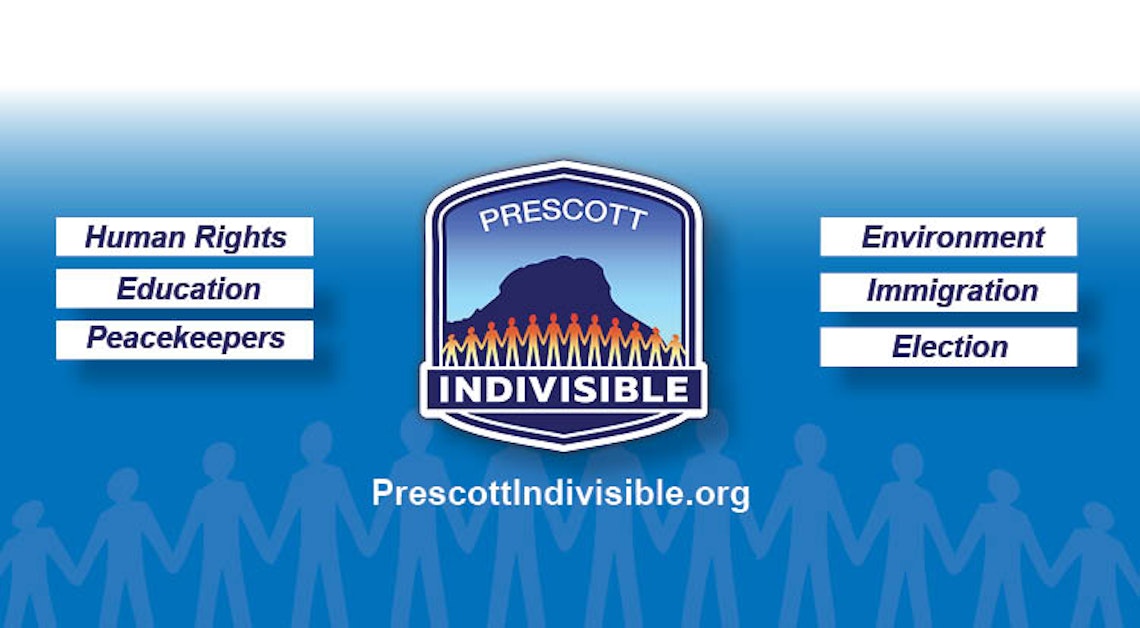 Human Rights
Education
Peacekeepers

PRESCOTT
INDIVISIBLE

Environment
Immigration
Election

PrescottIndivisible.org